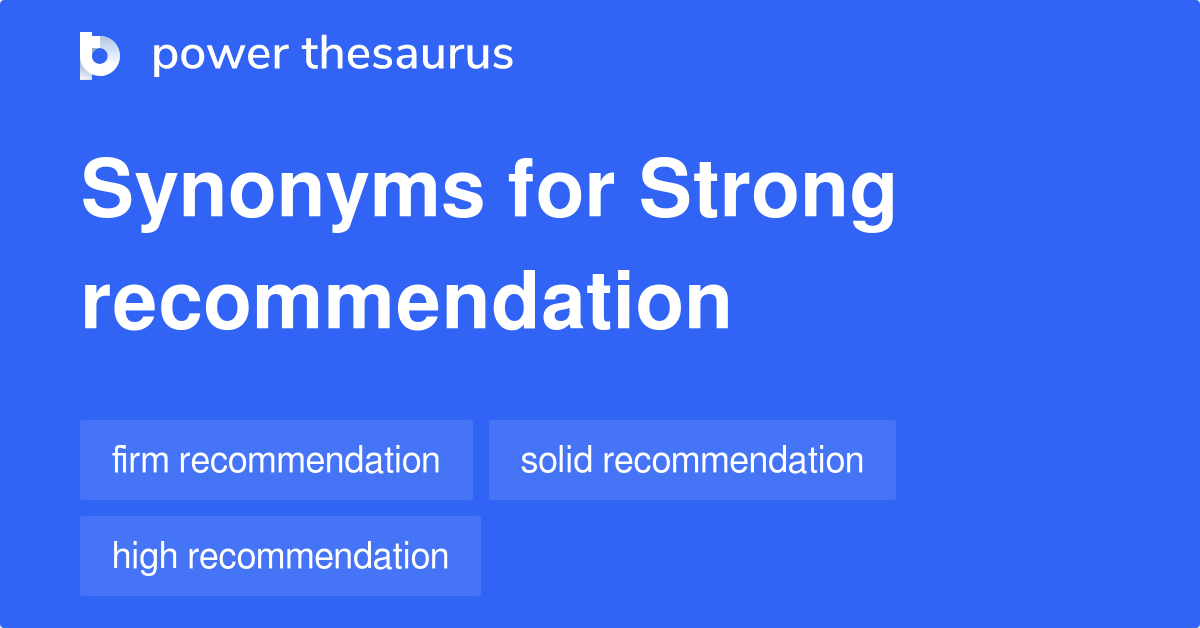 power thesaurus

Synonyms for Strong recommendation

firm recommendation
solid recommendation
high recommendation